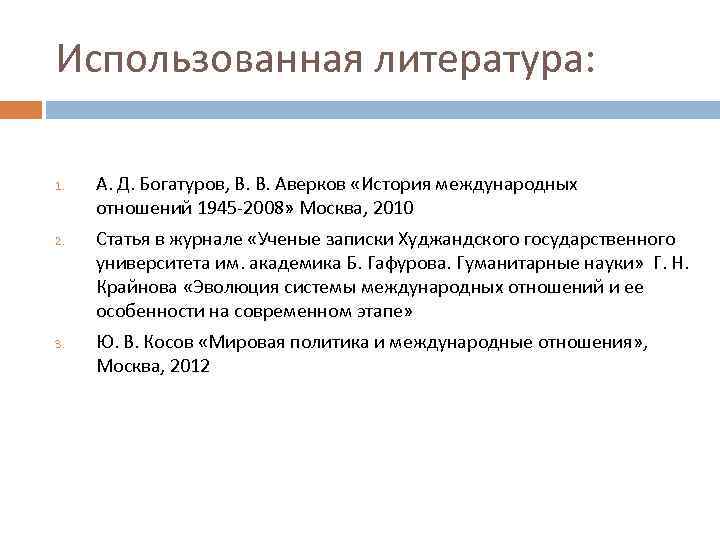 Использованная литература:

1. А. Д. Богатуров, В. В. Аверков «История международных отношений 1945-2008» Москва, 2010

2. Статья в журнале «Ученые записки Худжандского государственного университета им. академика Б. Гафурова. Гуманитарные науки» Г. Н. Крайнова «Эволюция системы международных отношений и ее особенности на современном этапе»

3. Ю. В. Косов «Мировая политика и международные отношения», Москва, 2012